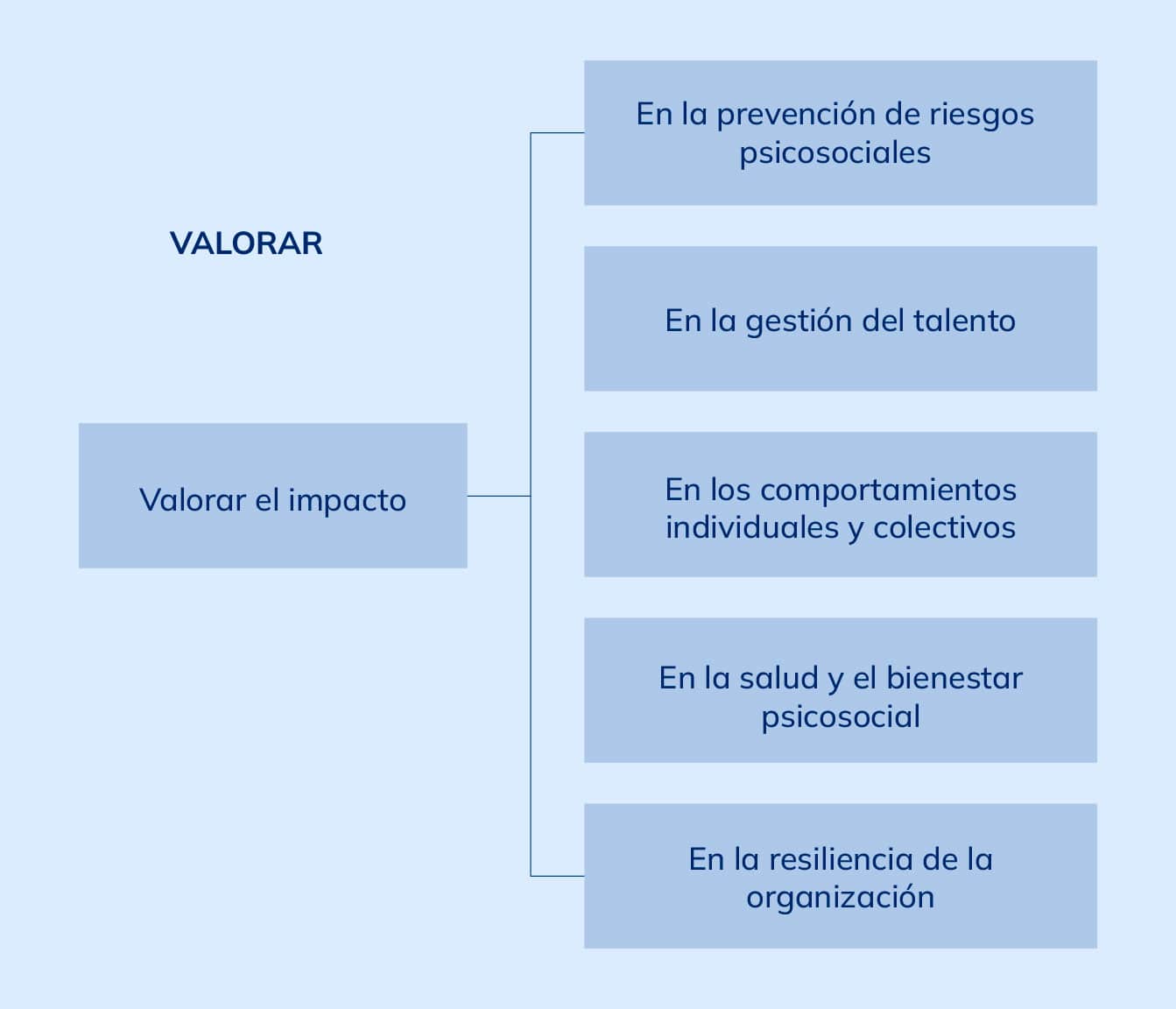 VALORAR

Valorar el impacto

En la prevención de riesgos psicosociales

En la gestión del talento

En los comportamientos individuales y colectivos

En la salud y el bienestar psicosocial

En la resiliencia de la organización